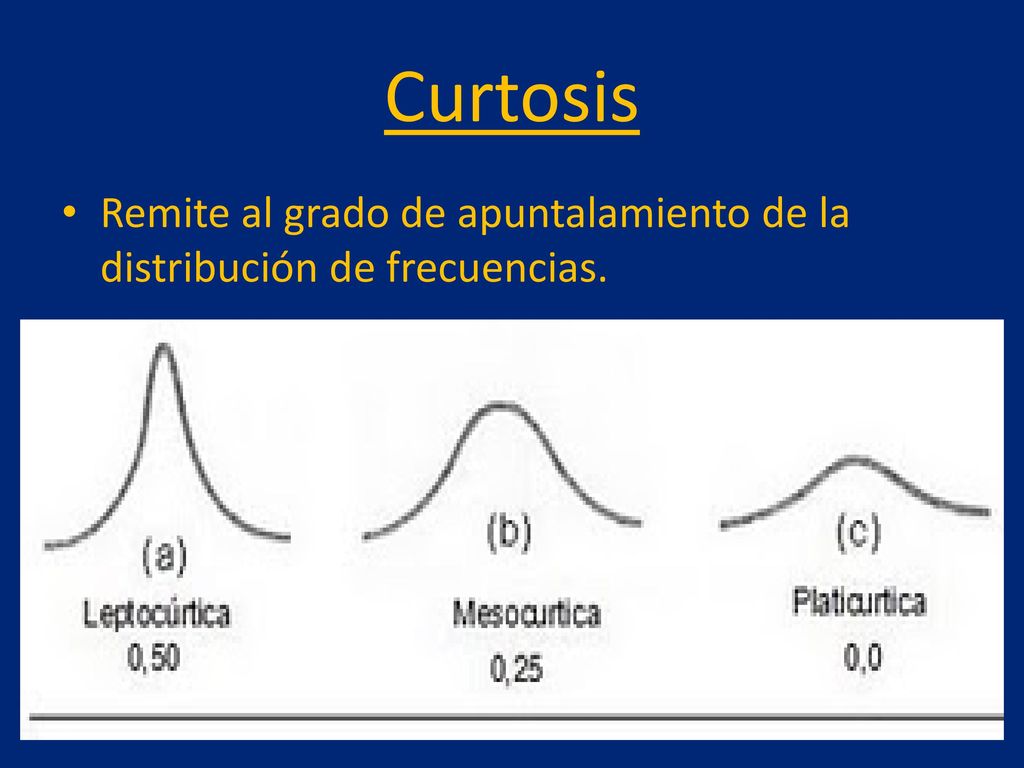 Curtosis

• Remite al grado de apuntalamiento de la distribución de frecuencias.

(a)
Leptocúrtica
0,50

(b)
Mesocurtica
0,25

(c)
Platicurtica
0,0